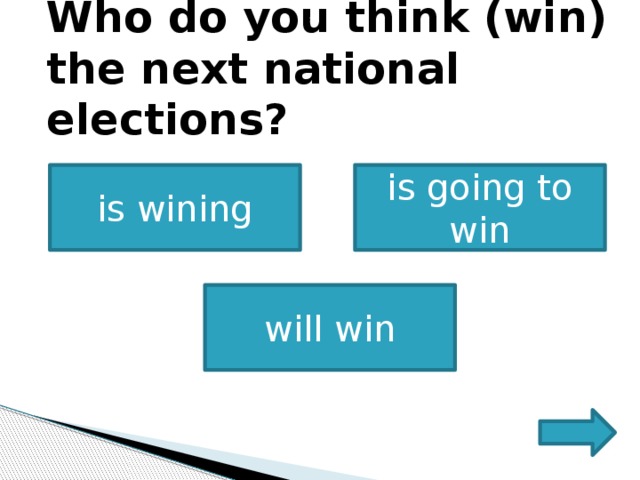 Who do you think (win) the next national elections?

is wining

is going to win

will win